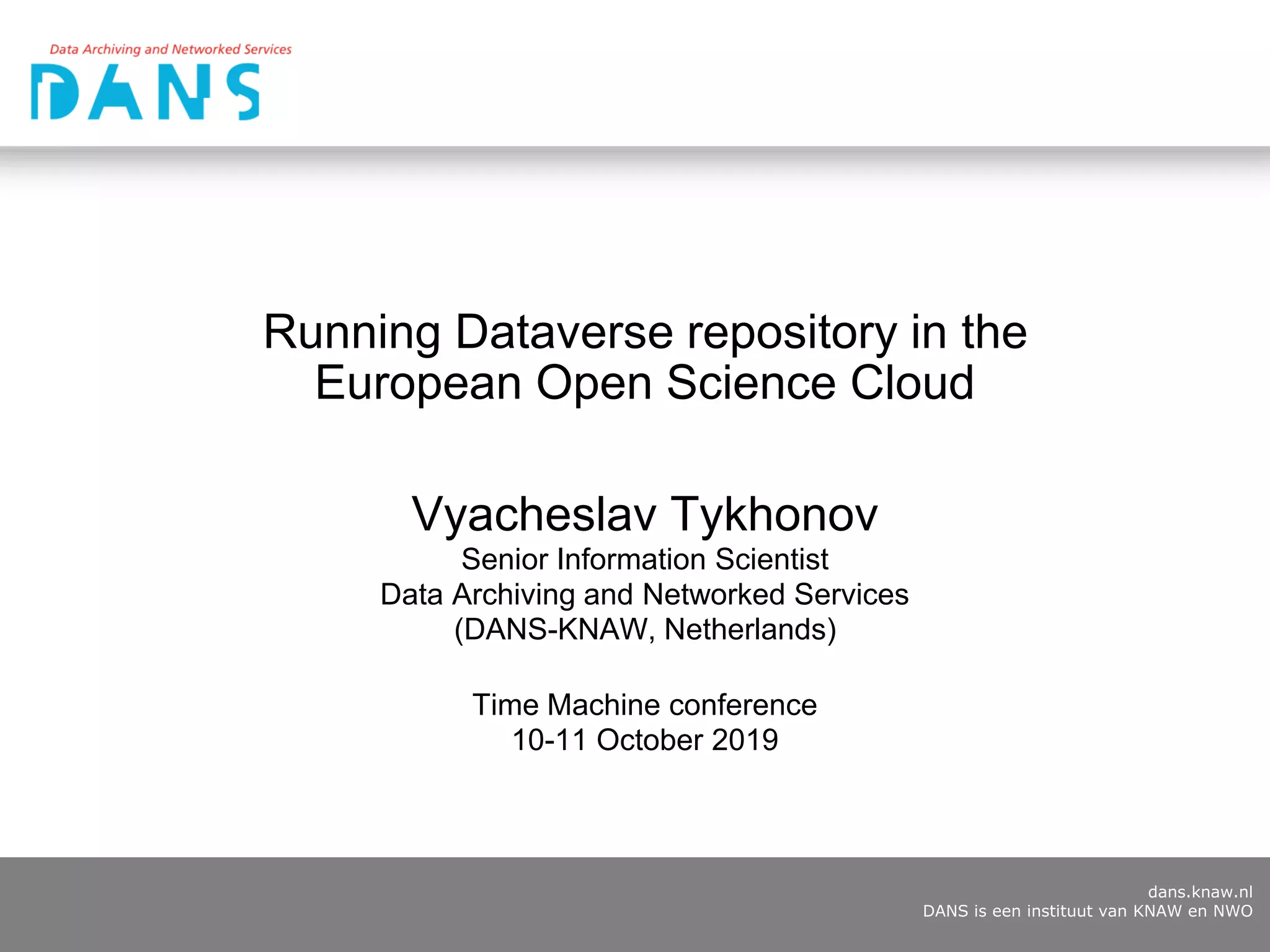 Data Archiving and Networked Services
DANS

Running Dataverse repository in the European Open Science Cloud

Vyacheslav Tykhonov
Senior Information Scientist
Data Archiving and Networked Services
(DANS-KNAW, Netherlands)

Time Machine conference
10-11 October 2019

dans.knaw.nl
DANS is een instituut van KNAW en NWO